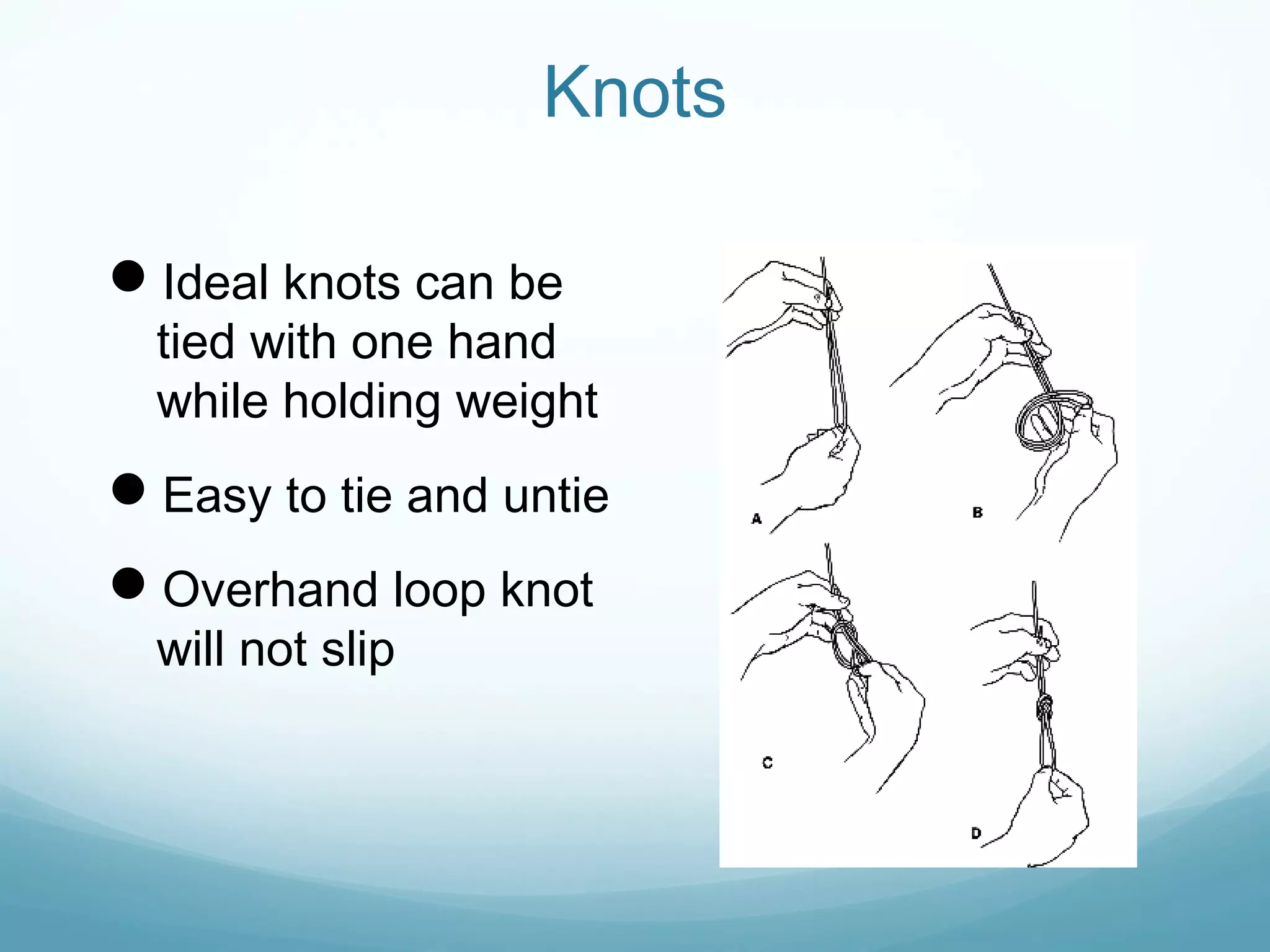 Knots

● Ideal knots can be tied with one hand while holding weight

● Easy to tie and untie

● Overhand loop knot will not slip

A

B

C

D